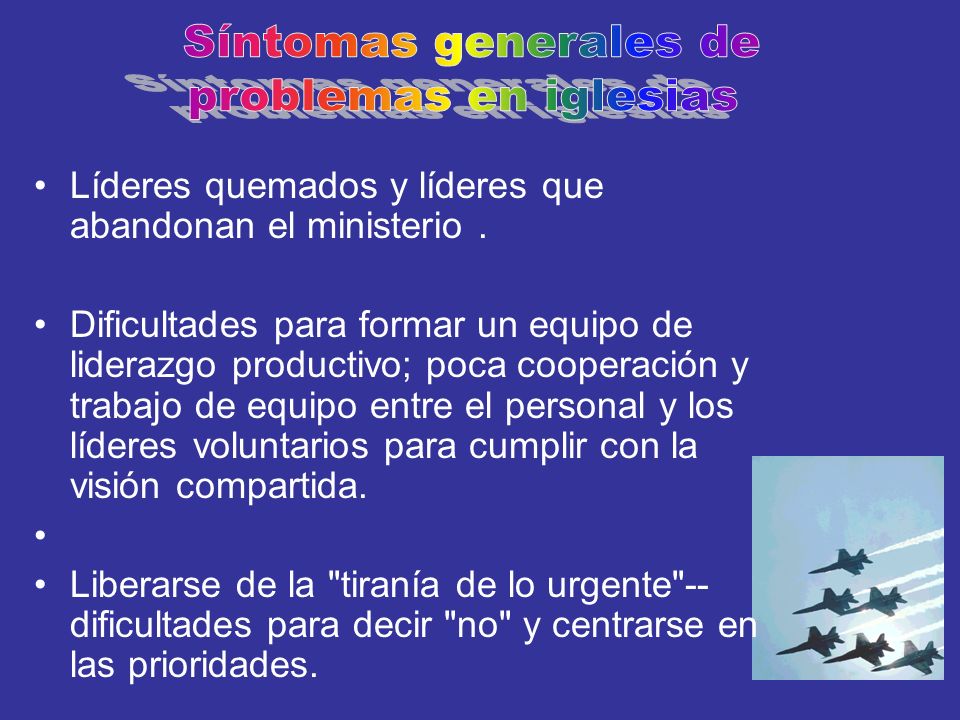 Síntomas generales de problemas en iglesias

• Líderes quemados y líderes que abandonan el ministerio .

• Dificultades para formar un equipo de liderazgo productivo; poca cooperación y trabajo de equipo entre el personal y los líderes voluntarios para cumplir con la visión compartida.

•

• Liberarse de la "tiranía de lo urgente"-- dificultades para decir "no" y centrarse en las prioridades.